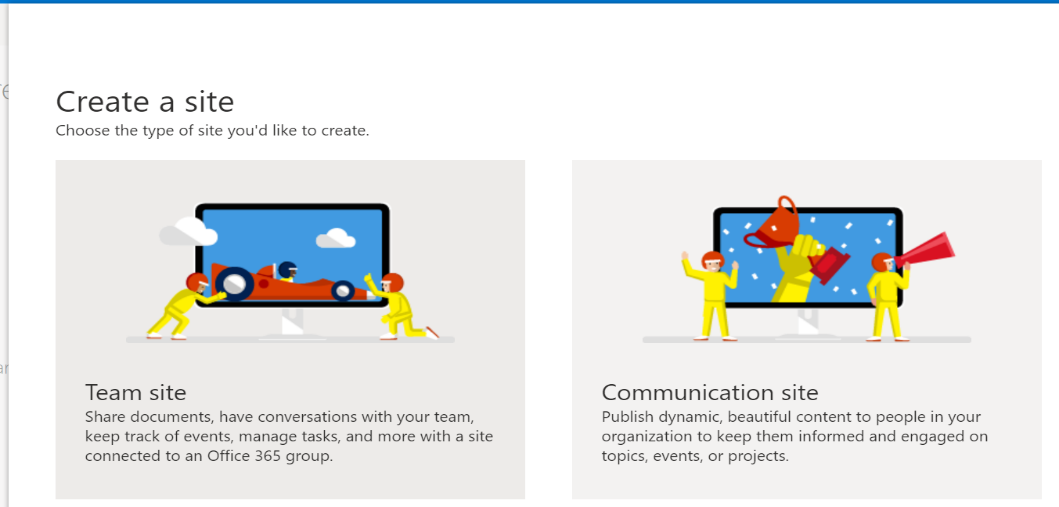 Create a site
Choose the type of site you'd like to create.

Team site
Share documents, have conversations with your team, keep track of events, manage tasks, and more with a site connected to an Office 365 group.

Communication site
Publish dynamic, beautiful content to people in your organization to keep them informed and engaged on topics, events, or projects.